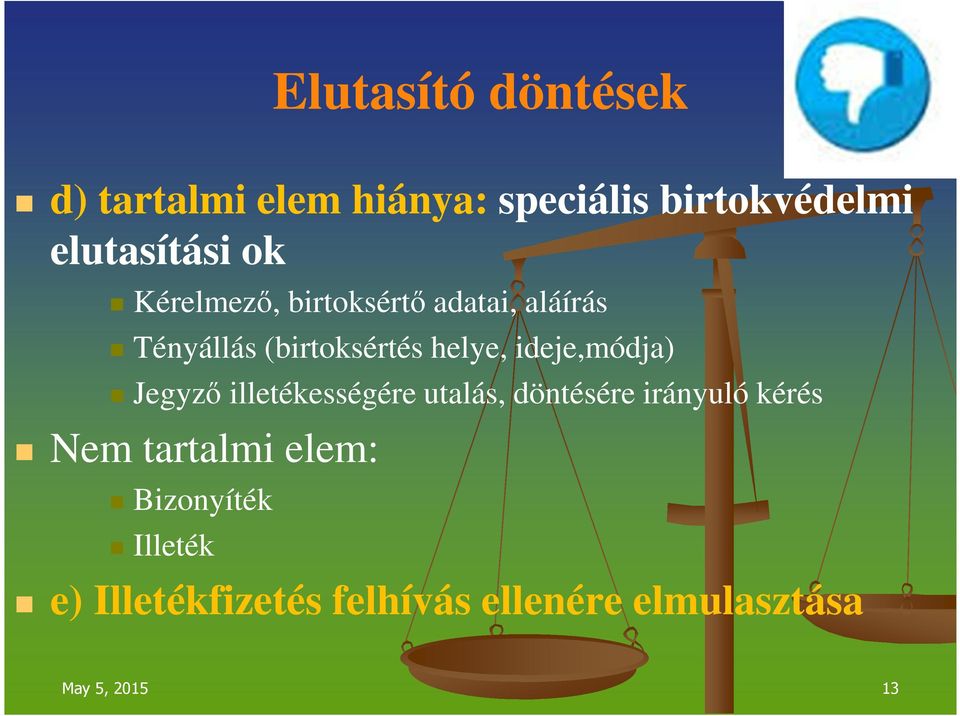 Elutasító döntések

d) tartalmi elem hiánya: speciális birtokvédelmi elutasítási ok

Kérelmező, birtoksértő adatai, aláírás

Tényállás (birtoksértés helye, ideje,módja)

Jegyző illetékességére utalás, döntésére irányuló kérés

Nem tartalmi elem:

Bizonyíték

Illeték

e) Illetékfizetés felhívás ellenére elmulasztása

May 5, 2015

13